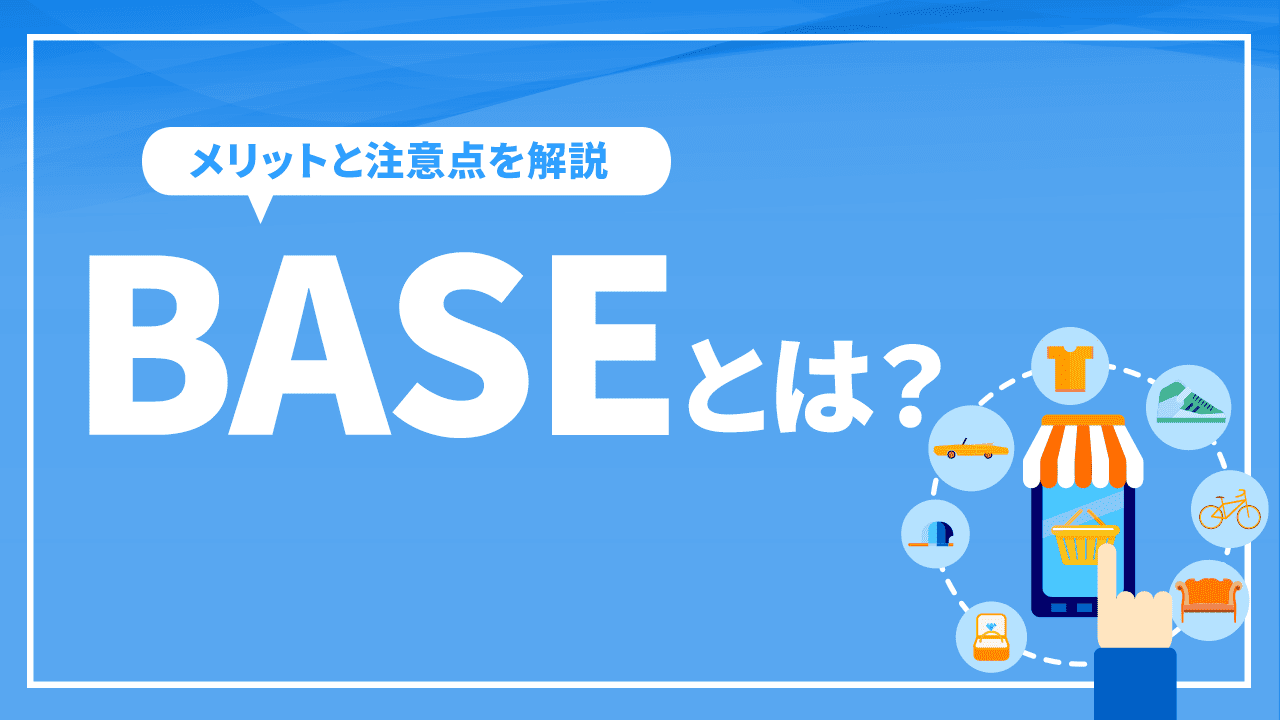 メリットと注意点を解説

BASEとは？